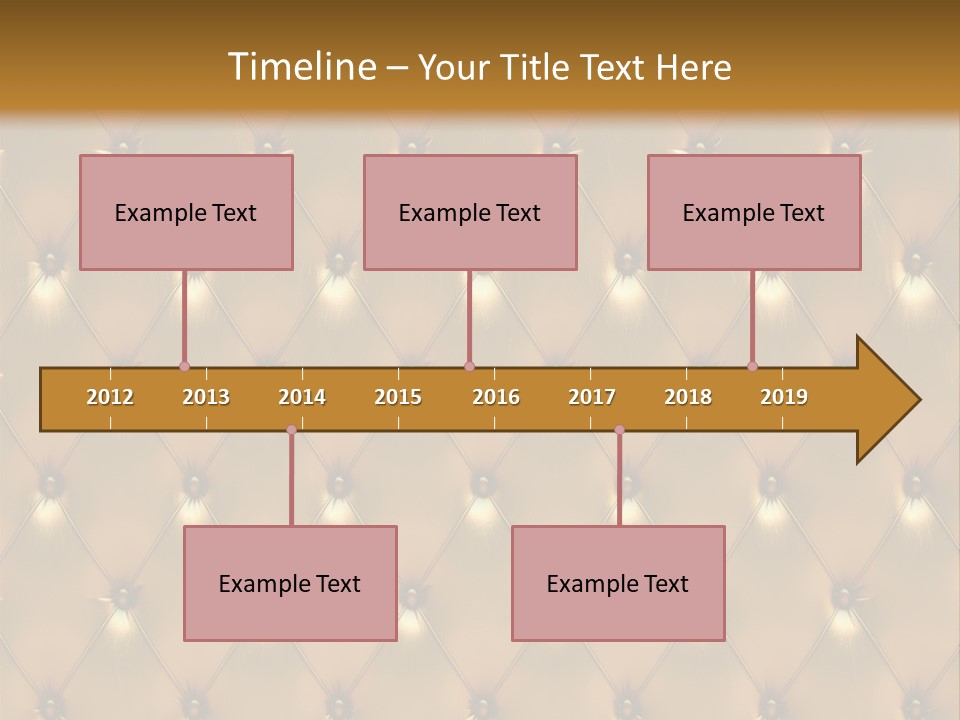 Timeline – Your Title Text Here

Example Text

Example Text

Example Text

2012 2013 2014 2015 2016 2017 2018 2019

Example Text

Example Text